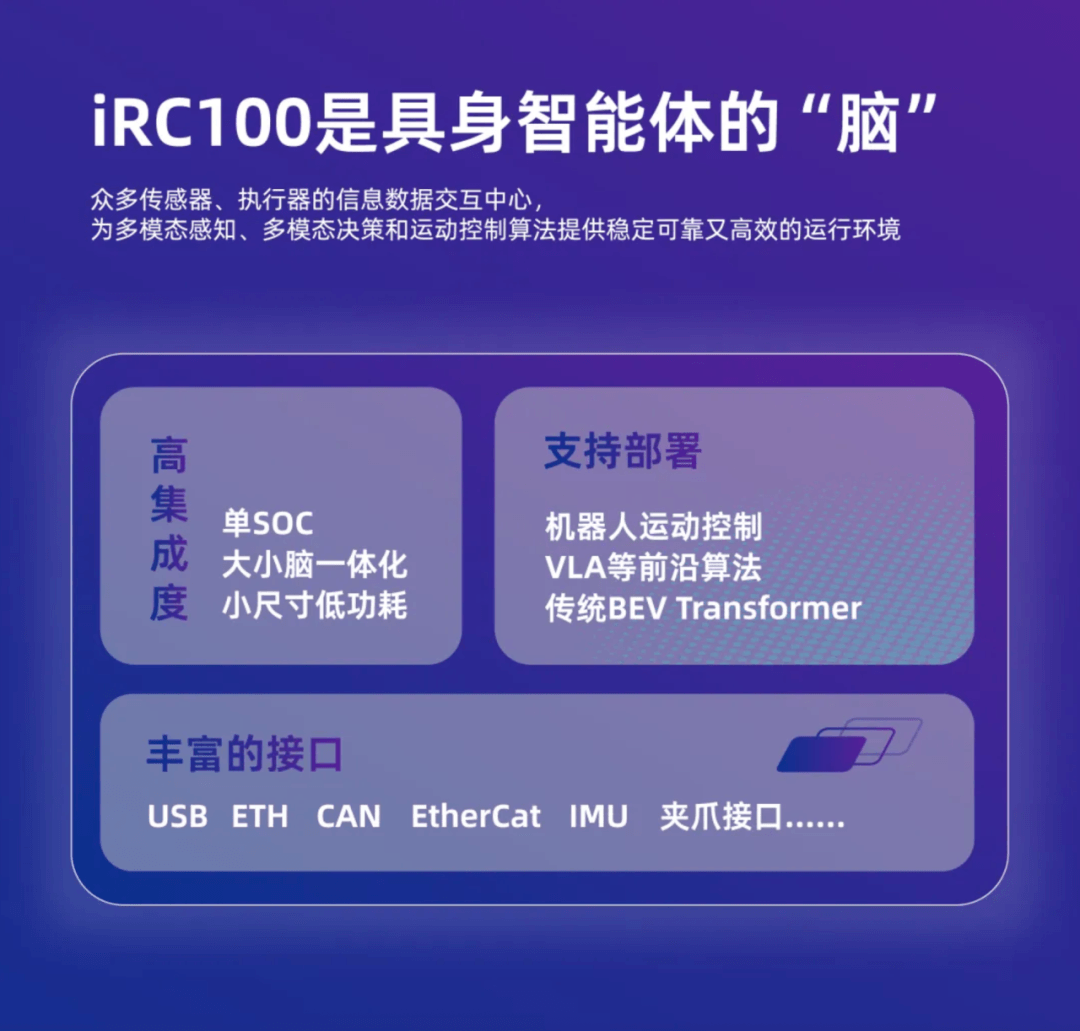 iRC100是具身智能体的“脑”

众多传感器、执行器的信息数据交互中心，
为多模态感知、多模态决策和运动控制算法提供稳定可靠又高效的运行环境

高集成度

单SOC
大小脑一体化
小尺寸低功耗

支持部署

机器人运动控制
VLA等前沿算法
传统BEV Transformer

丰富的接口

USB ETH CAN EtherCat IMU 夹爪接口……